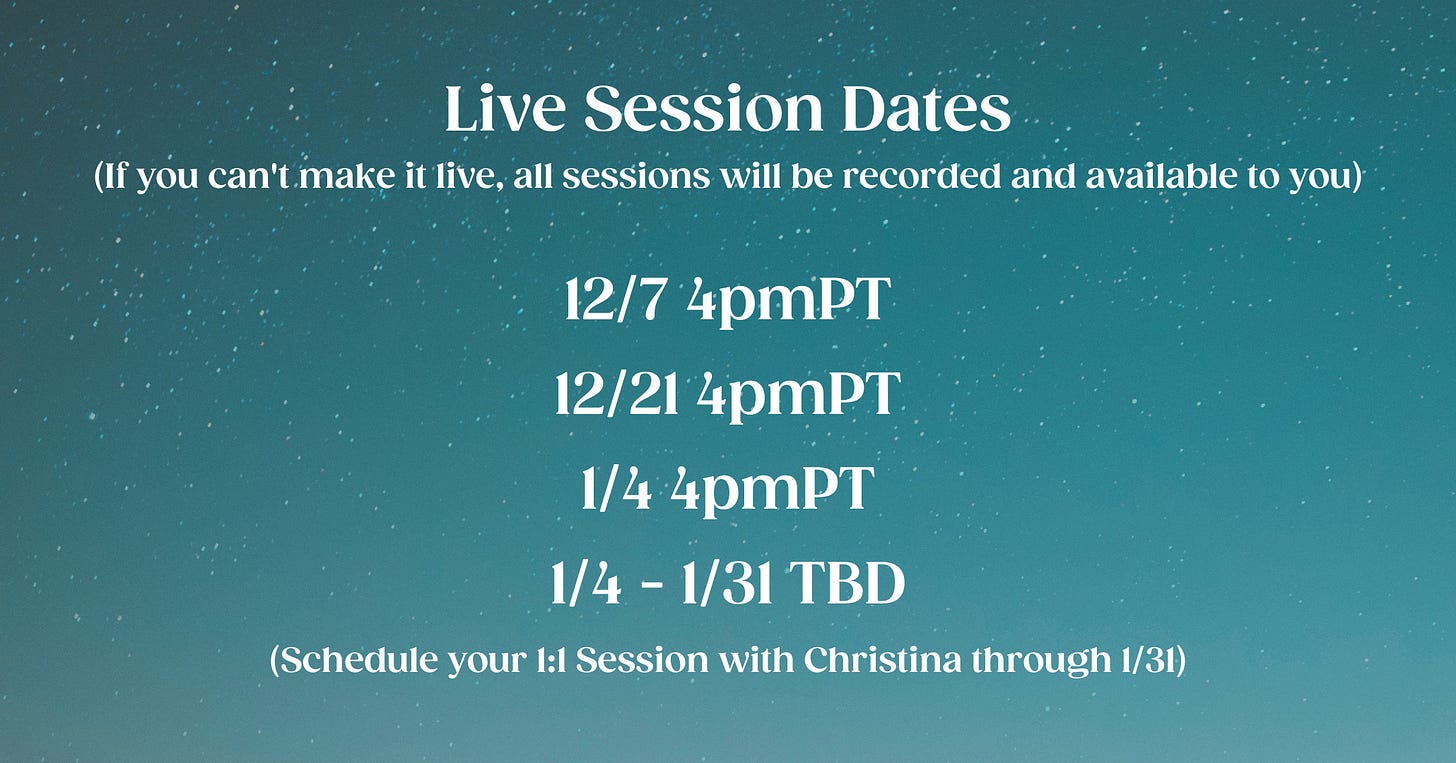 Live Session Dates
(If you can't make it live, all sessions will be recorded and available to you)

12/7 4pmPT

12/21 4pmPT

1/4 4pmPT

1/4 - 1/31 TBD

(Schedule your 1:1 Session with Christina through 1/31)